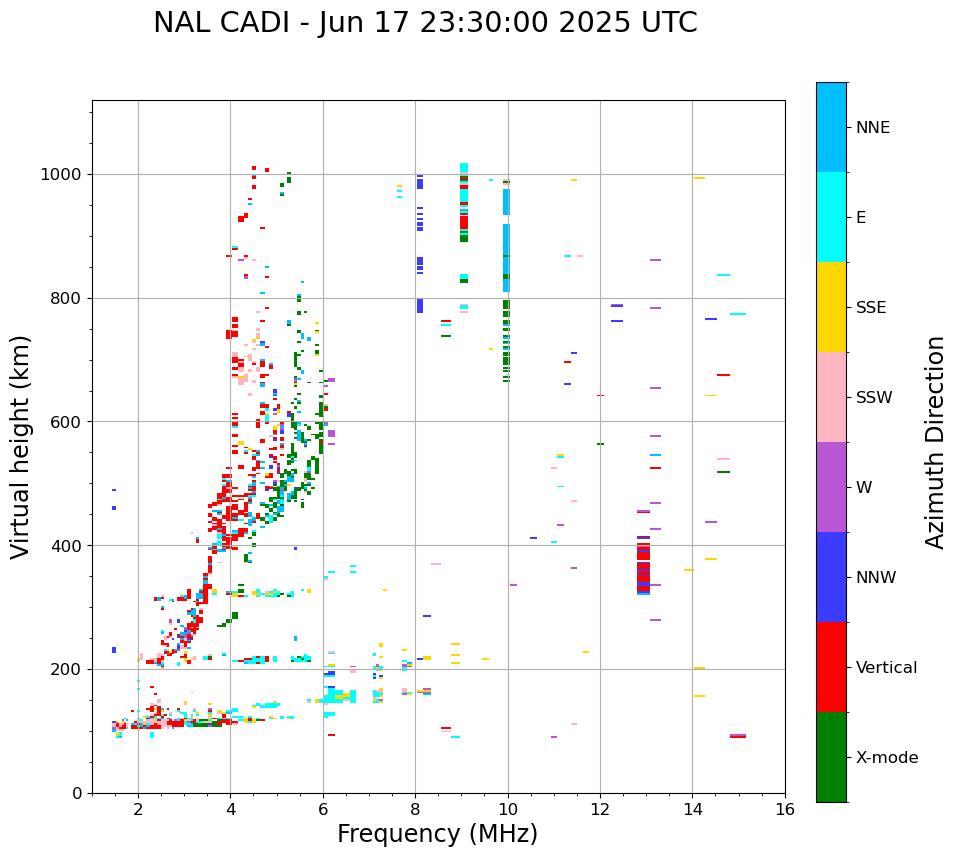 NAL CADI - Jun 17 23:30:00 2025 UTC

Virtual height (km)

1000
800
600
400
200
0

2
4
6
8
10
12
14
16

Frequency (MHz)

NNE
E
SSE
SSW
W
NNW
Vertical
X-mode

Azimuth Direction